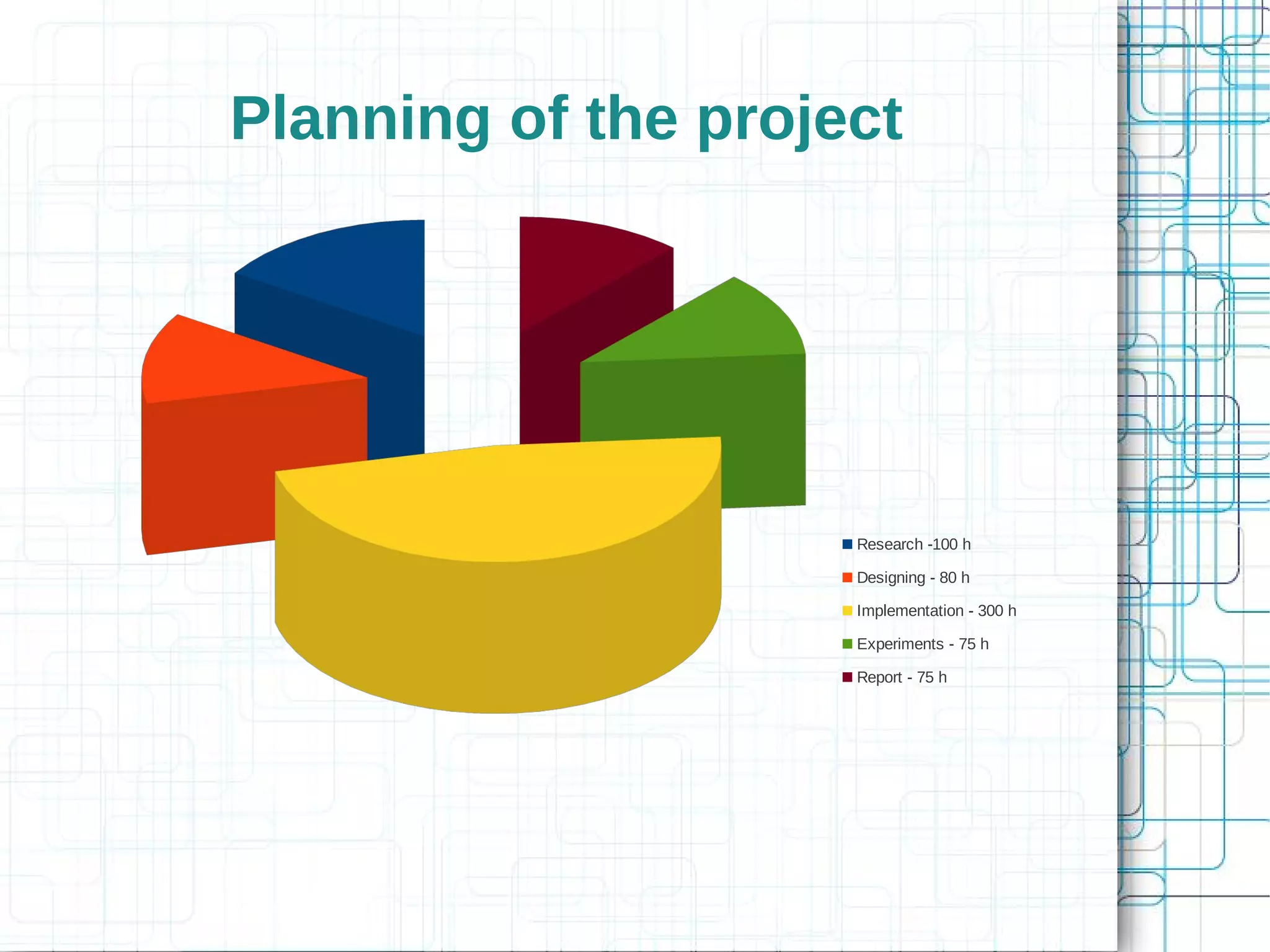 Planning of the project

Research -100 h
Designing - 80 h
Implementation - 300 h
Experiments - 75 h
Report - 75 h